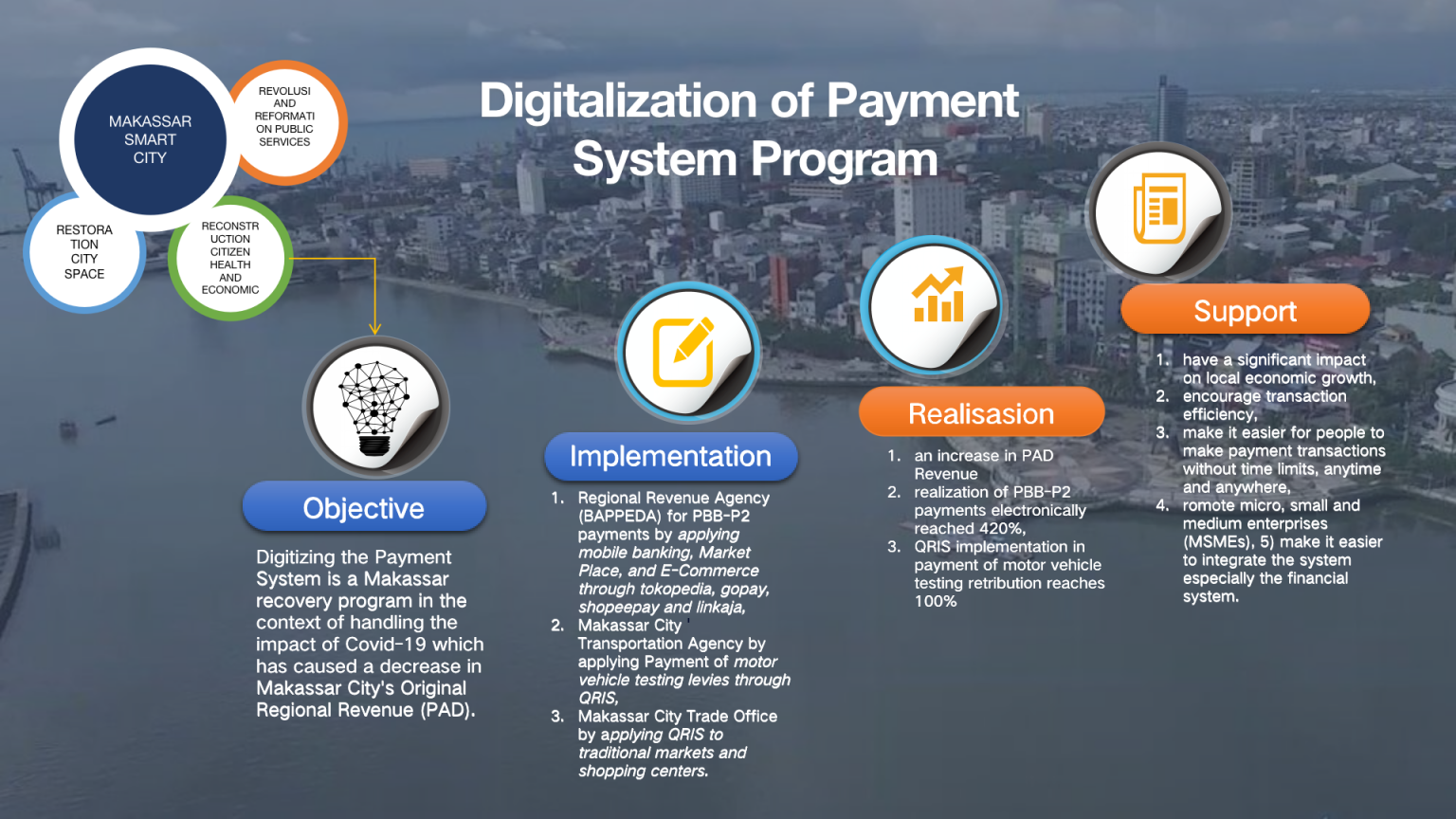 MAKASSAR SMART CITY

REVOLUSI AND REFORMATI ON PUBLIC SERVICES

RESTORA TION CITY SPACE

RECONSTR UCTION CITIZEN HEALTH AND ECONOMIC

Digitalization of Payment System Program

Objective

Digitizing the Payment System is a Makassar recovery program in the context of handling the impact of Covid-19 which has caused a decrease in Makassar City's Original Regional Revenue (PAD).

Implementation

1. Regional Revenue Agency (BAPPEDA) for PBB-P2 payments by applying mobile banking, Market Place, and E-Commerce through tokopedia, gopay, shopeepay and linkaja,
2. Makassar City Transportation Agency by applying Payment of motor vehicle testing levies through QRIS,
3. Makassar City Trade Office by applying QRIS to traditional markets and shopping centers.

Realisasion

1. an increase in PAD Revenue
2. realization of PBB-P2 payments electronically reached 420%,
3. QRIS implementation in payment of motor vehicle testing retribution reaches 100%

Support

1. have a significant impact on local economic growth,
2. encourage transaction efficiency,
3. make it easier for people to make payment transactions without time limits, anytime and anywhere,
4. romote micro, small and medium enterprises (MSMEs), 5) make it easier to integrate the system especially the financial system.